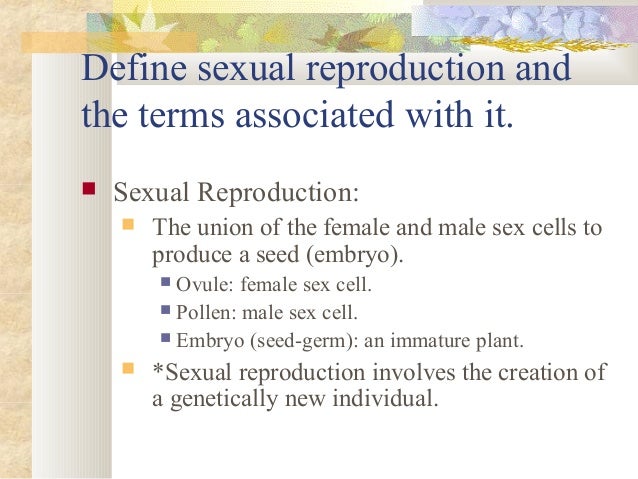 Define sexual reproduction and the terms associated with it.

Sexual Reproduction:

The union of the female and male sex cells to produce a seed (embryo).

Ovule: female sex cell.

Pollen: male sex cell.

Embryo (seed-germ): an immature plant.

*Sexual reproduction involves the creation of a genetically new individual.